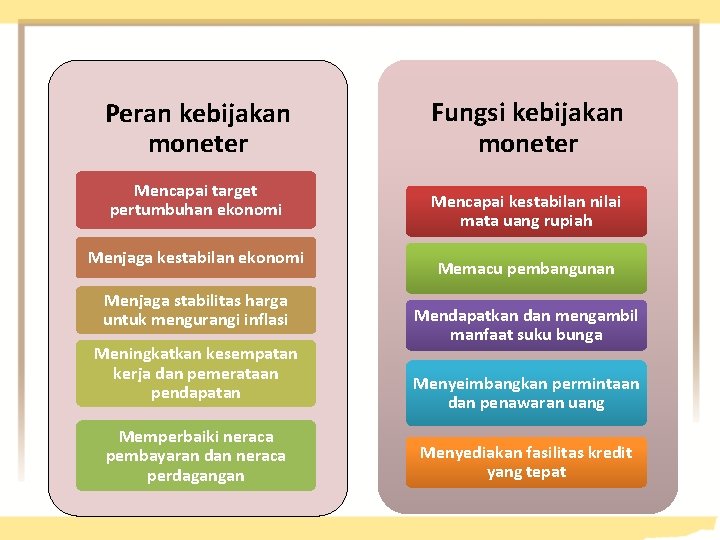 Peran kebijakan moneter

Mencapai target pertumbuhan ekonomi

Menjaga kestabilan ekonomi

Menjaga stabilitas harga untuk mengurangi inflasi

Meningkatkan kesempatan kerja dan pemerataan pendapatan

Memperbaiki neraca pembayaran dan neraca perdagangan

Fungsi kebijakan moneter

Mencapai kestabilan nilai mata uang rupiah

Memacu pembangunan

Mendapatkan dan mengambil manfaat suku bunga

Menyeimbangkan permintaan dan penawaran uang

Menyediakan fasilitas kredit yang tepat